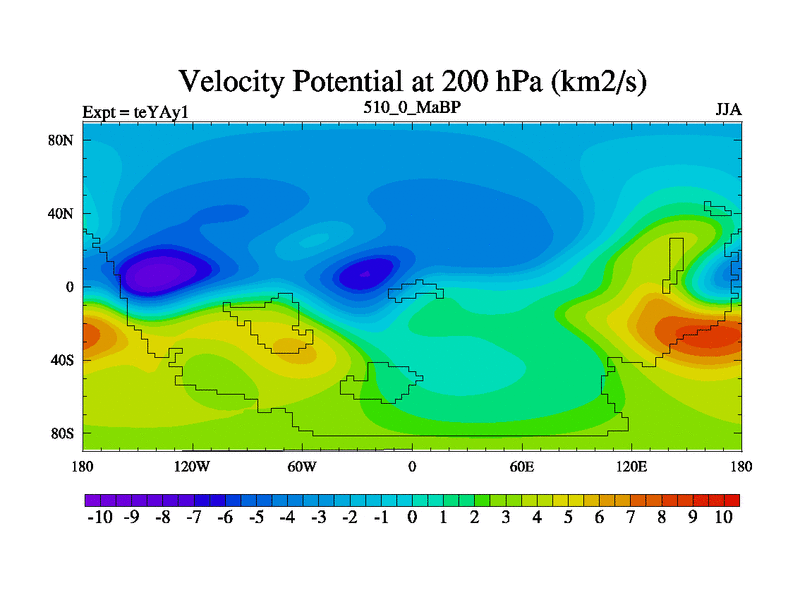 Velocity Potential at 200 hPa (km2/s)

Expt = teYAy1

510_0_MaBP

JJA

80N
40N
0
40S
80S

180 120W 60W 0 60E 120E 180

-10 -9 -8 -7 -6 -5 -4 -3 -2 -1 0 1 2 3 4 5 6 7 8 9 10